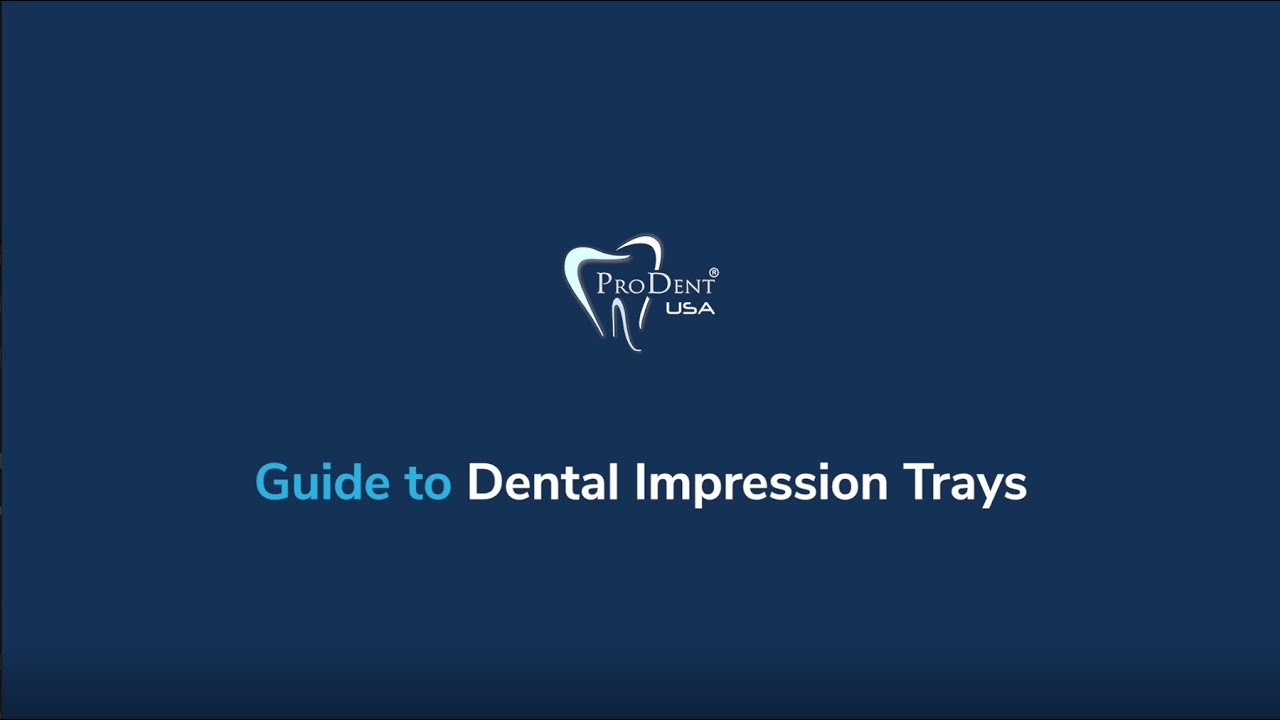 ProDent®
USA

Guide to Dental Impression Trays